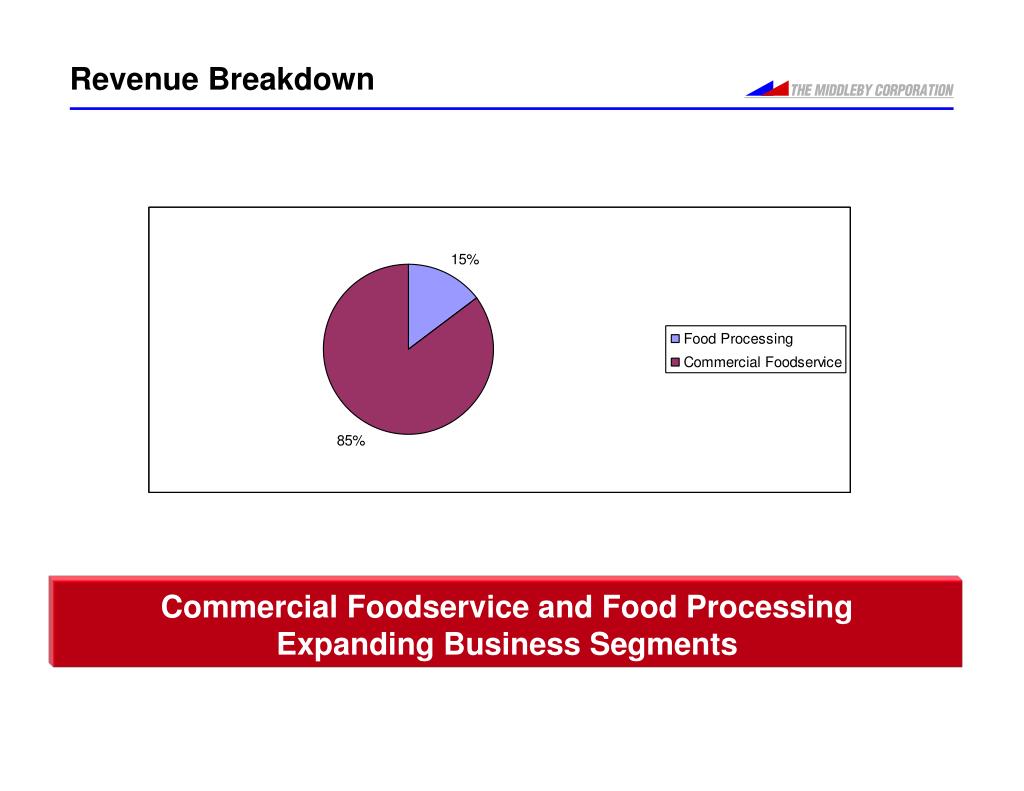 Revenue Breakdown

THE MIDDLEBY CORPORATION

15%

85%

Food Processing
Commercial Foodservice

Commercial Foodservice and Food Processing
Expanding Business Segments